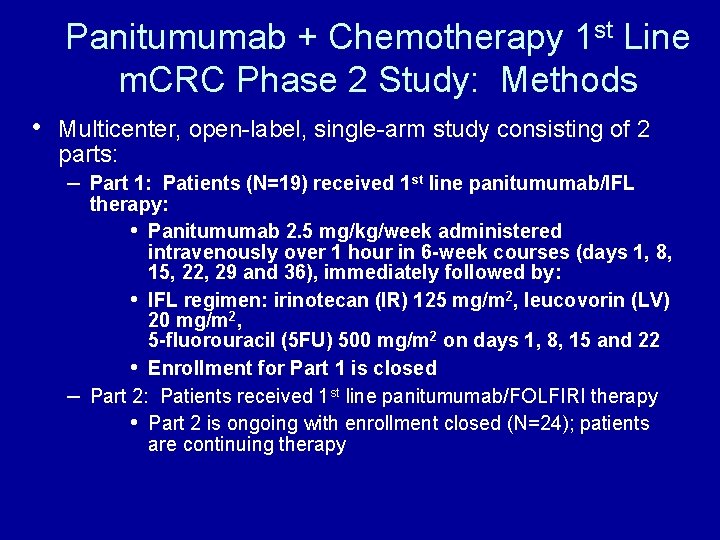 Panitumumab + Chemotherapy 1$^{st}$ Line mCRC Phase 2 Study: Methods

• Multicenter, open-label, single-arm study consisting of 2 parts:

– Part 1: Patients (N=19) received 1$^{st}$ line panitumumab/IFL therapy:

• Panitumumab 2.5 mg/kg/week administered intravenously over 1 hour in 6-week courses (days 1, 8, 15, 22, 29 and 36), immediately followed by:

• IFL regimen: irinotecan (IR) 125 mg/m$^2$, leucovorin (LV) 20 mg/m$^2$,
5-fluorouracil (5FU) 500 mg/m$^2$ on days 1, 8, 15 and 22

• Enrollment for Part 1 is closed

– Part 2: Patients received 1$^{st}$ line panitumumab/FOLFIRI therapy

• Part 2 is ongoing with enrollment closed (N=24); patients are continuing therapy